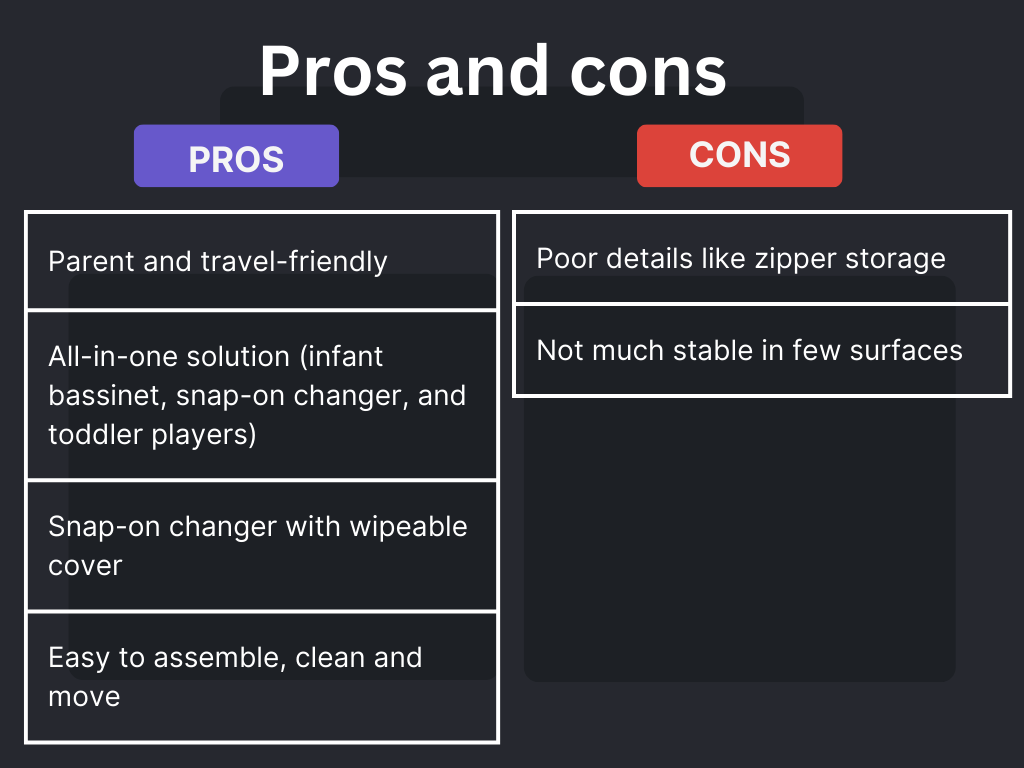 Pros and cons

PROS

Parent and travel-friendly

All-in-one solution (infant bassinet, snap-on changer, and toddler players)

Snap-on changer with wipeable cover

Easy to assemble, clean and move

CONS

Poor details like zipper storage

Not much stable in few surfaces